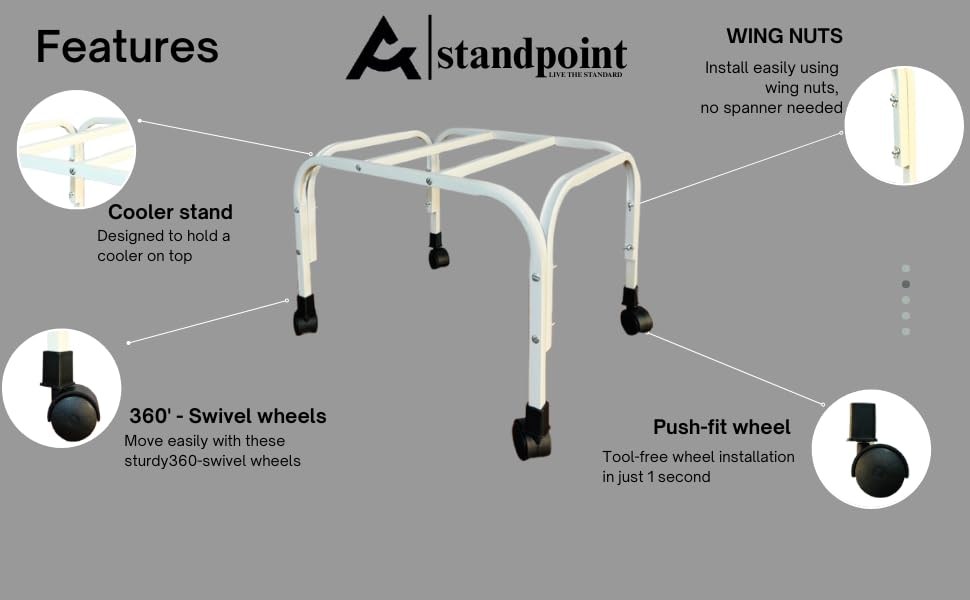 Features

standpoint
LIVE THE STANDARD

WING NUTS
Install easily using wing nuts, no spanner needed

Cooler stand
Designed to hold a cooler on top

360' - Swivel wheels
Move easily with these sturdy360-swivel wheels

Push-fit wheel
Tool-free wheel installation in just 1 second